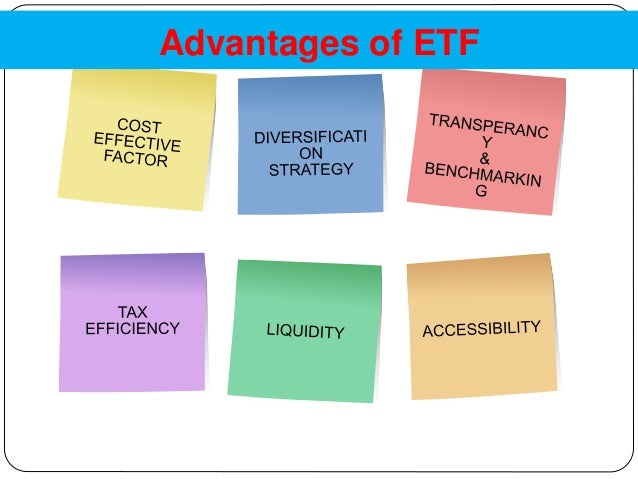 Advantages of ETF

COST EFFECTIVE FACTOR

DIVERSIFICATION STRATEGY

TRANSPERANCY & BENCHMARKING

TAX EFFICIENCY

LIQUIDITY

ACCESSIBILITY